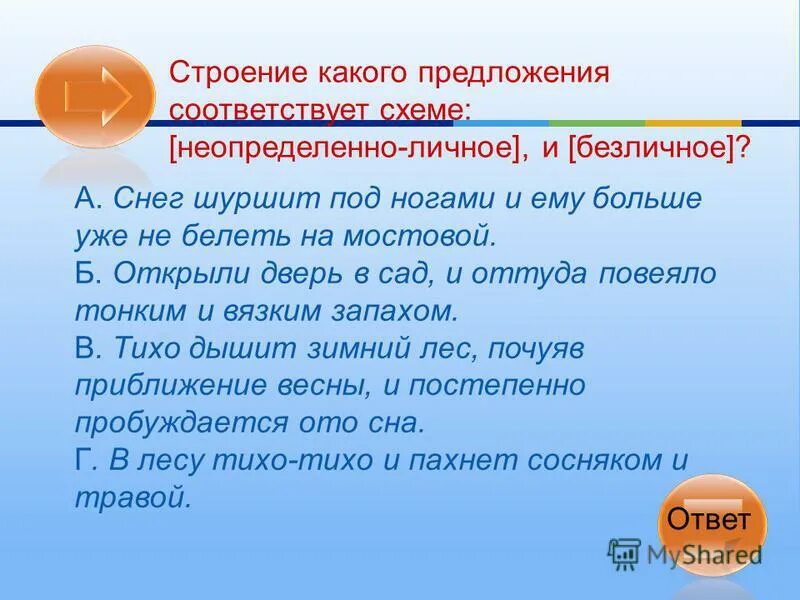 Строение какого предложения соответствует схеме: [неопределенно-личное], и [безличное]?

А. Снег шуршит под ногами и ему больше уже не белеть на мостовой.
Б. Открыли дверь в сад, и оттуда повеяло тонким и вязким запахом.
В. Тихо дышит зимний лес, почуяв приближение весны, и постепенно пробуждается ото сна.
Г. В лесу тихо-тихо и пахнет сосняком и травой.

Ответ

MyShared